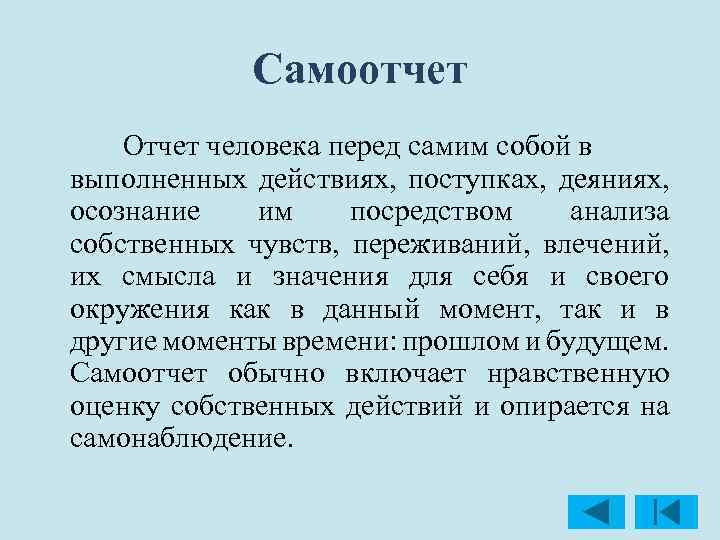 Самоотчет

Отчет человека перед самим собой в выполненных действиях, поступках, деяниях, осознание им посредством анализа собственных чувств, переживаний, влечений, их смысла и значения для себя и своего окружения как в данный момент, так и в другие моменты времени: прошлом и будущем. Самоотчет обычно включает нравственную оценку собственных действий и опирается на самонаблюдение.